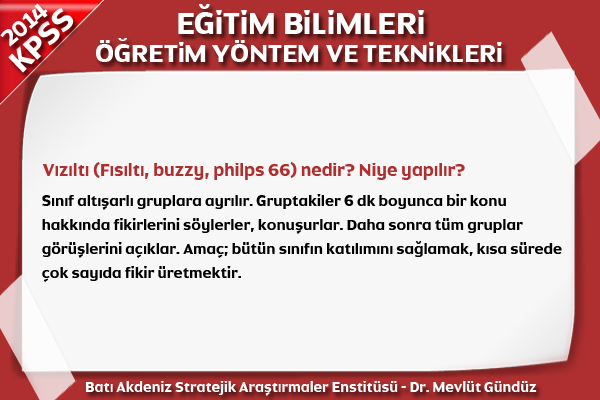 2014 KPSS

EĞİTİM BİLİMLERİ
ÖĞRETİM YÖNTEM VE TEKNİKLERİ

Vızıltı (Fısıltı, buzzy, philps 66) nedir? Niye yapılır?

Sınıf altışarlı gruplara ayrılır. Gruptakiler 6 dk boyunca bir konu hakkında fikirlerini söylerler, konuşurlar. Daha sonra tüm gruplar görüşlerini açıklar. Amaç; bütün sınıfın katılımını sağlamak, kısa sürede çok sayıda fikir üretmektir.

Batı Akdeniz Stratejik Araştırmaler Enstitüsü - Dr. Mevlüt Gündüz